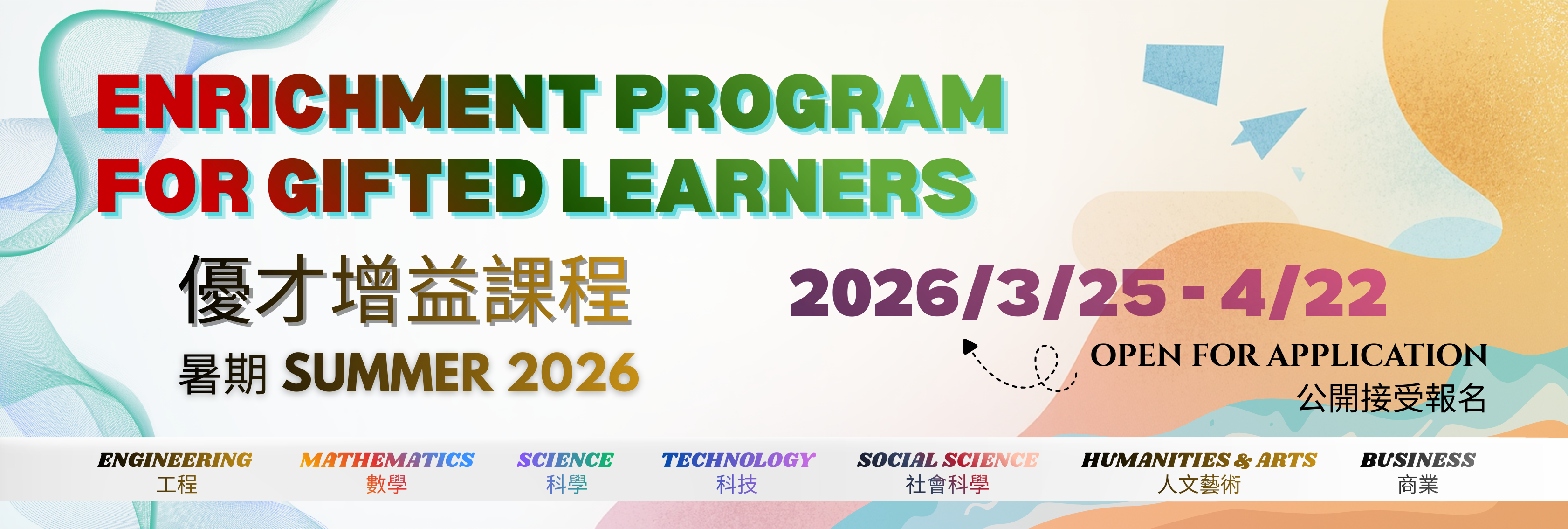 ENRICHMENT PROGRAM FOR GIFTED LEARNERS

優才增益課程

暑期 SUMMER 2026

2026/3/25 - 4/22

OPEN FOR APPLICATION
公開接受報名

ENGINEERING
工程

MATHEMATICS
數學

SCIENCE
科學

TECHNOLOGY
科技

SOCIAL SCIENCE
社會科學

HUMANITIES & ARTS
人文藝術

BUSINESS
商業